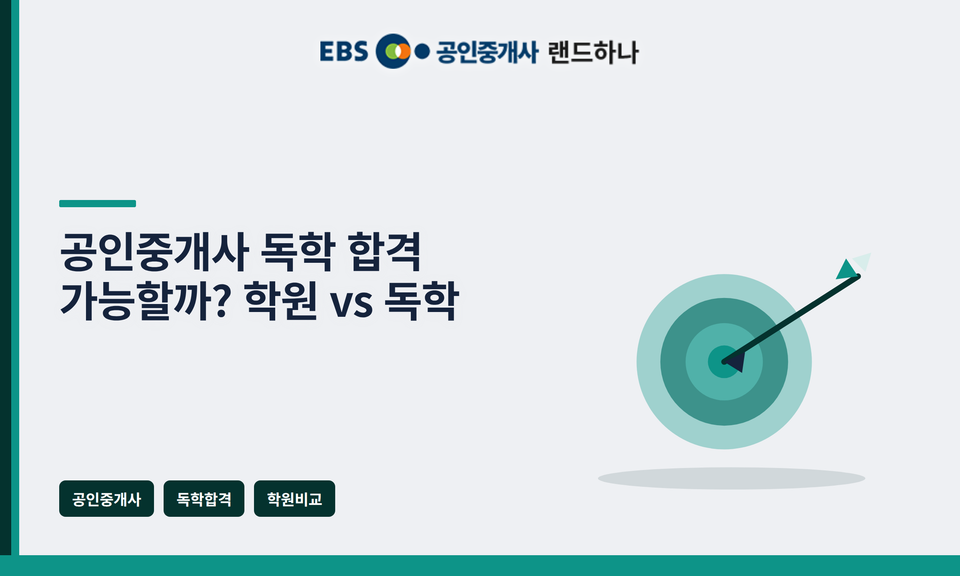 EBS 공인중개사 랜드하나

공인중개사 독학 합격 가능할까? 학원 vs 독학

공인중개사

독학합격

학원비교